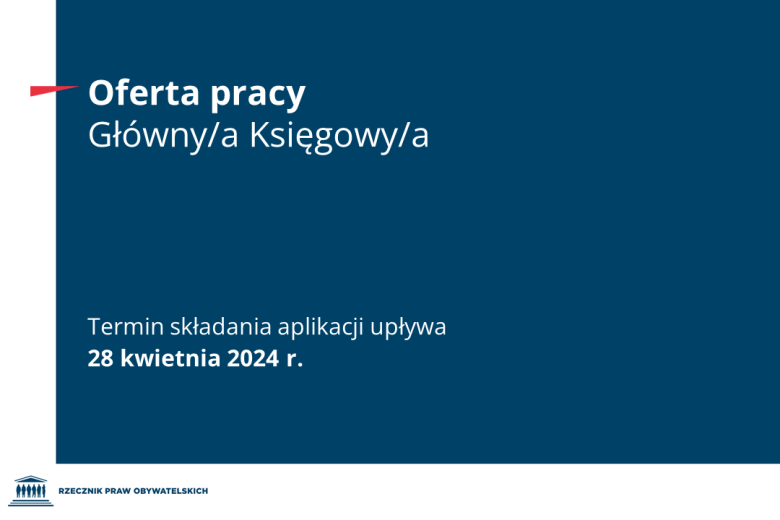 Oferta pracy
Główny/a Księgowy/a

Termin składania aplikacji upływa
28 kwietnia 2024 r.

RZECZNIK PRAW OBYWATELSKICH